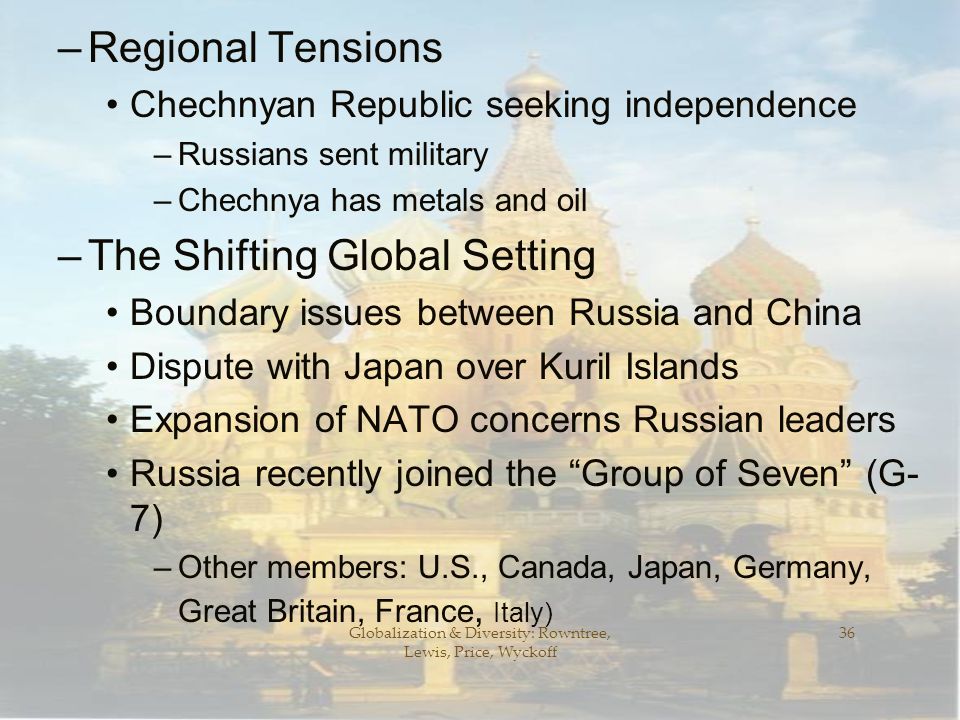 – Regional Tensions

• Chechnyan Republic seeking independence

– Russians sent military

– Chechnya has metals and oil

– The Shifting Global Setting

• Boundary issues between Russia and China

• Dispute with Japan over Kuril Islands

• Expansion of NATO concerns Russian leaders

• Russia recently joined the “Group of Seven” (G-7)

– Other members: U.S., Canada, Japan, Germany, Great Britain, France, Italy)

Globalization & Diversity: Rowntree, Lewis, Price, Wyckoff

36